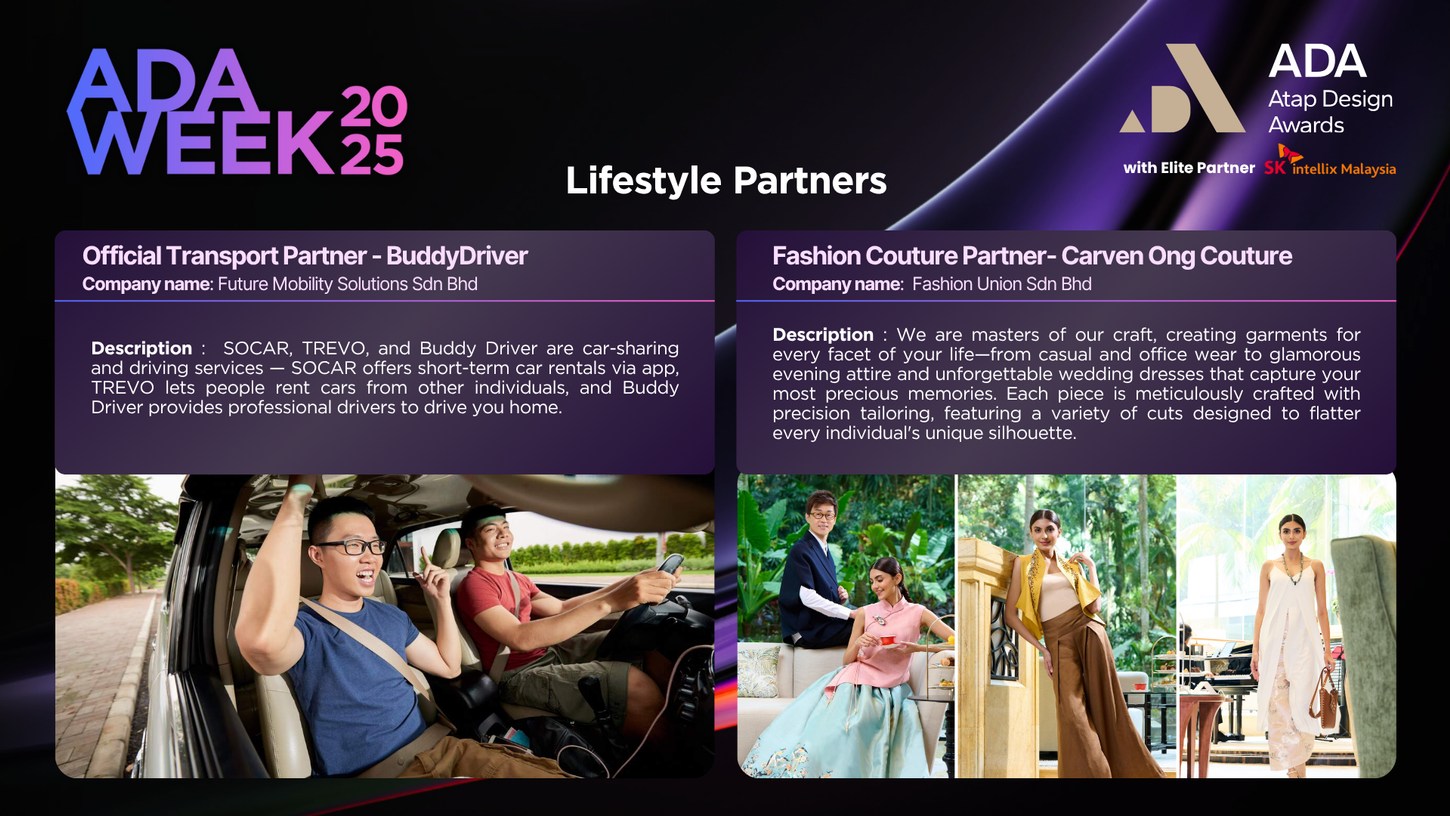 ADA WEEK 2025

ADA Atap Design Awards

with Elite Partner SK intellix Malaysia

Lifestyle Partners

Official Transport Partner - BuddyDriver
Company name: Future Mobility Solutions Sdn Bhd

Description : SOCAR, TREVO, and Buddy Driver are car-sharing and driving services — SOCAR offers short-term car rentals via app, TREVO lets people rent cars from other individuals, and Buddy Driver provides professional drivers to drive you home.

Fashion Couture Partner- Carven Ong Couture
Company name: Fashion Union Sdn Bhd

Description : We are masters of our craft, creating garments for every facet of your life—from casual and office wear to glamorous evening attire and unforgettable wedding dresses that capture your most precious memories. Each piece is meticulously crafted with precision tailoring, featuring a variety of cuts designed to flatter every individual's unique silhouette.